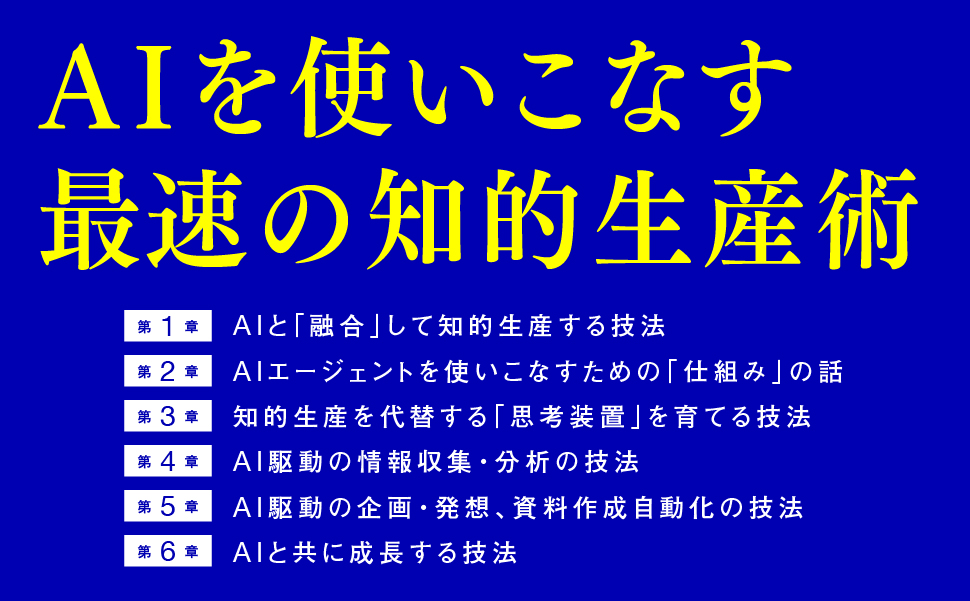 AIを使いこなす
最速の知的生産術

第1章 AIと「融合」して知的生産する技法
第2章 AIエージェントを使いこなすための「仕組み」の話
第3章 知的生産を代替する「思考装置」を育てる技法
第4章 AI駆動の情報収集・分析の技法
第5章 AI駆動の企画・発想、資料作成自動化の技法
第6章 AIと共に成長する技法